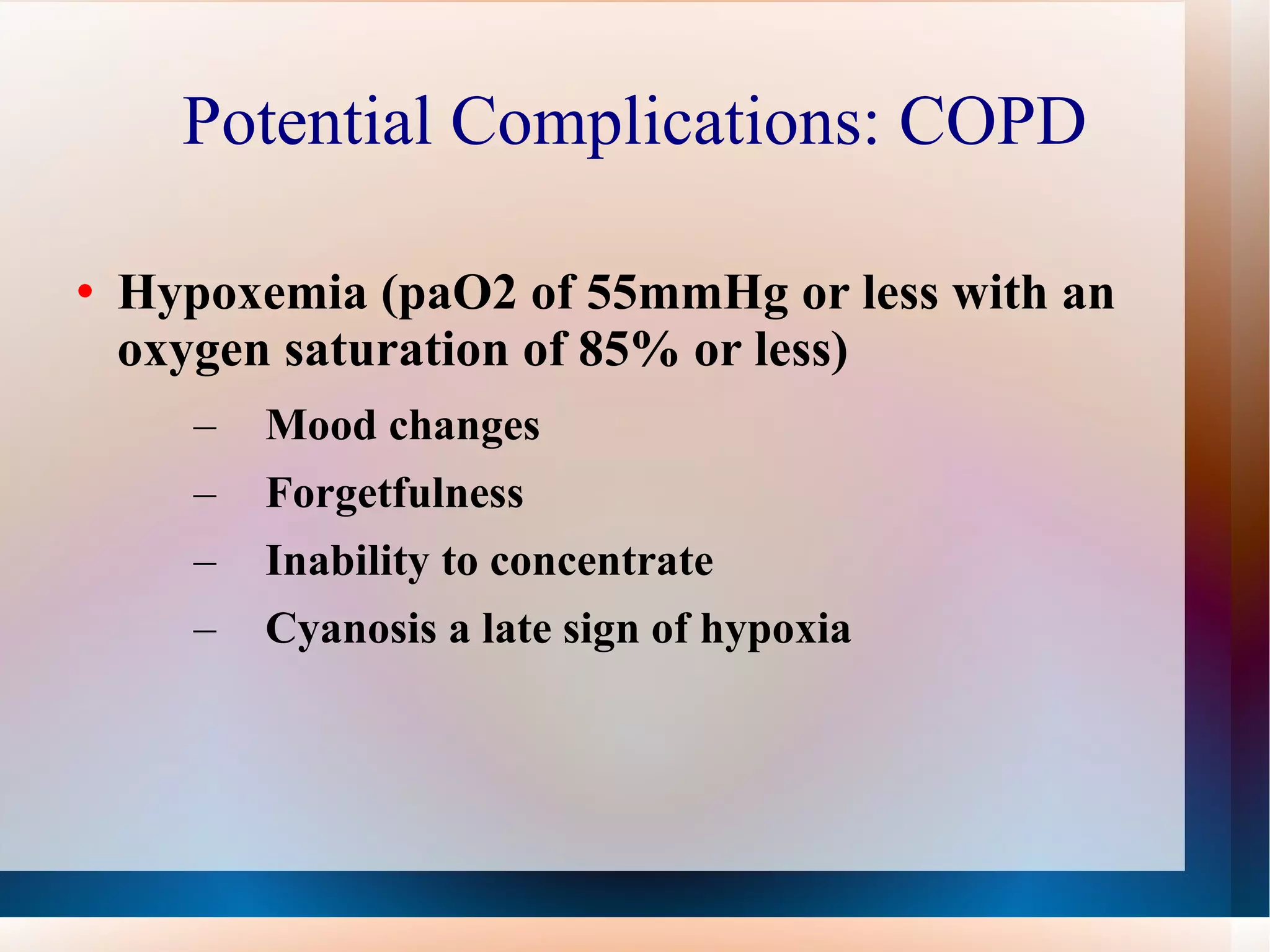 Potential Complications: COPD

• Hypoxemia (paO2 of 55mmHg or less with an oxygen saturation of 85% or less)

– Mood changes
– Forgetfulness
– Inability to concentrate
– Cyanosis a late sign of hypoxia